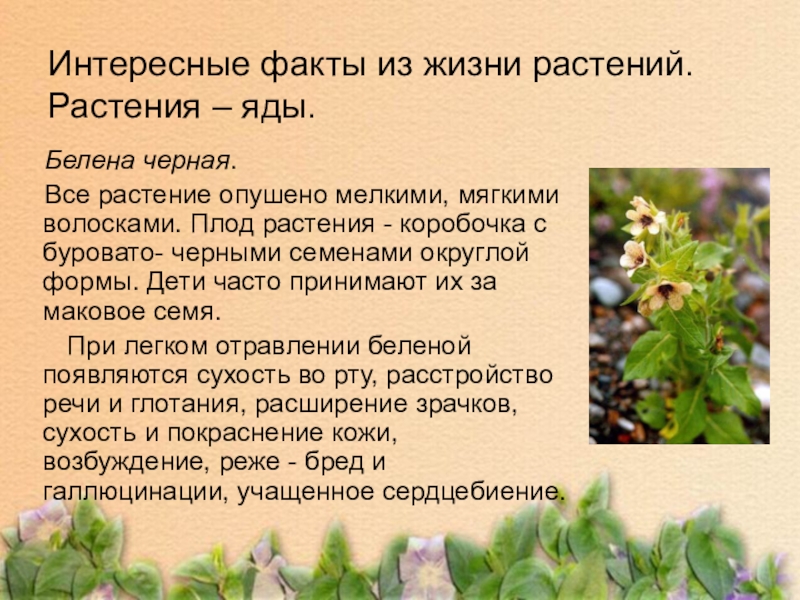 Интересные факты из жизни растений. Растения – яды.

Белена черная.

Все растение опушено мелкими, мягкими волосками. Плод растения - коробочка с буровато- черными семенами округлой формы. Дети часто принимают их за маковое семя.

При легком отравлении беленой появляются сухость во рту, расстройство речи и глотания, расширение зрачков, сухость и покраснение кожи, возбуждение, реже - бред и галлюцинации, учащенное сердцебиение.